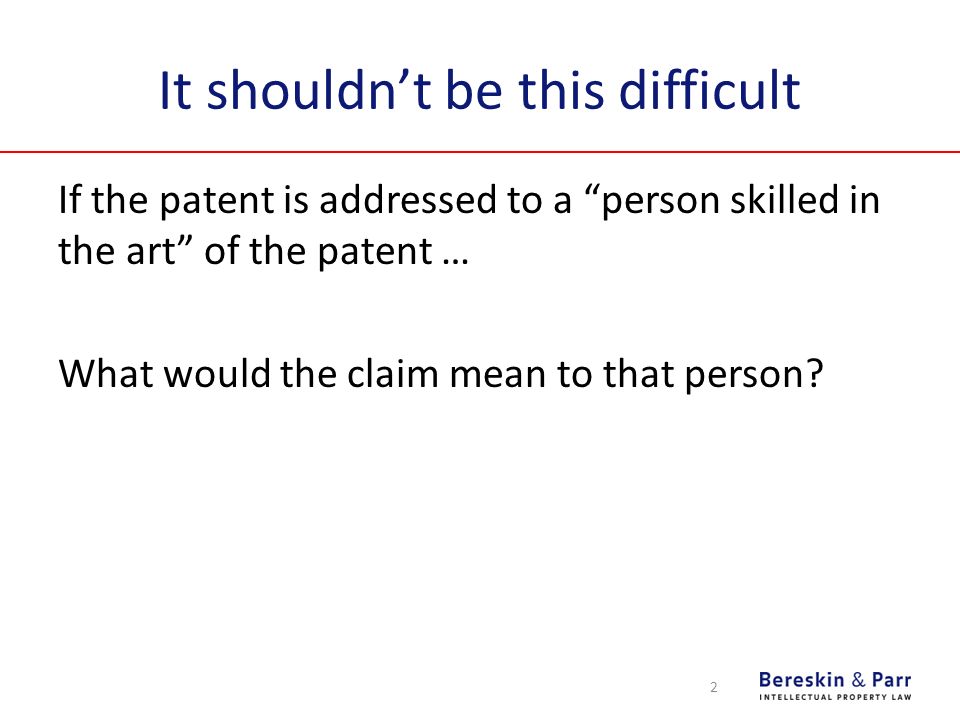 It shouldn’t be this difficult

If the patent is addressed to a “person skilled in the art” of the patent …

What would the claim mean to that person?

2

Bereskin & Parr
INTELLECTUAL PROPERTY LAW